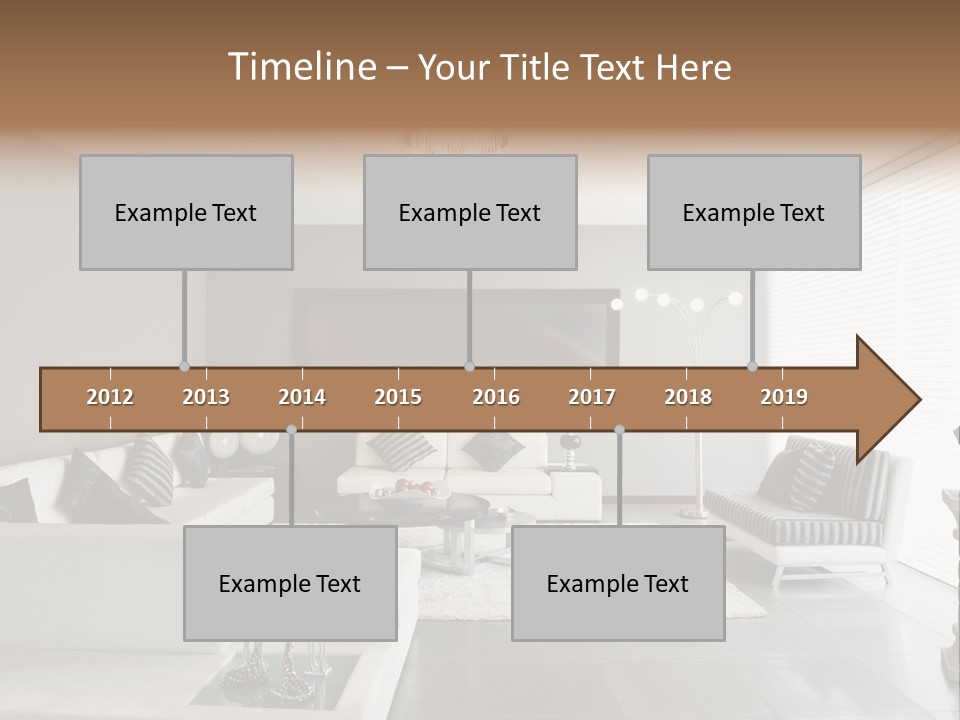 Timeline – Your Title Text Here

Example Text

Example Text

Example Text

2012 2013 2014 2015 2016 2017 2018 2019

Example Text

Example Text